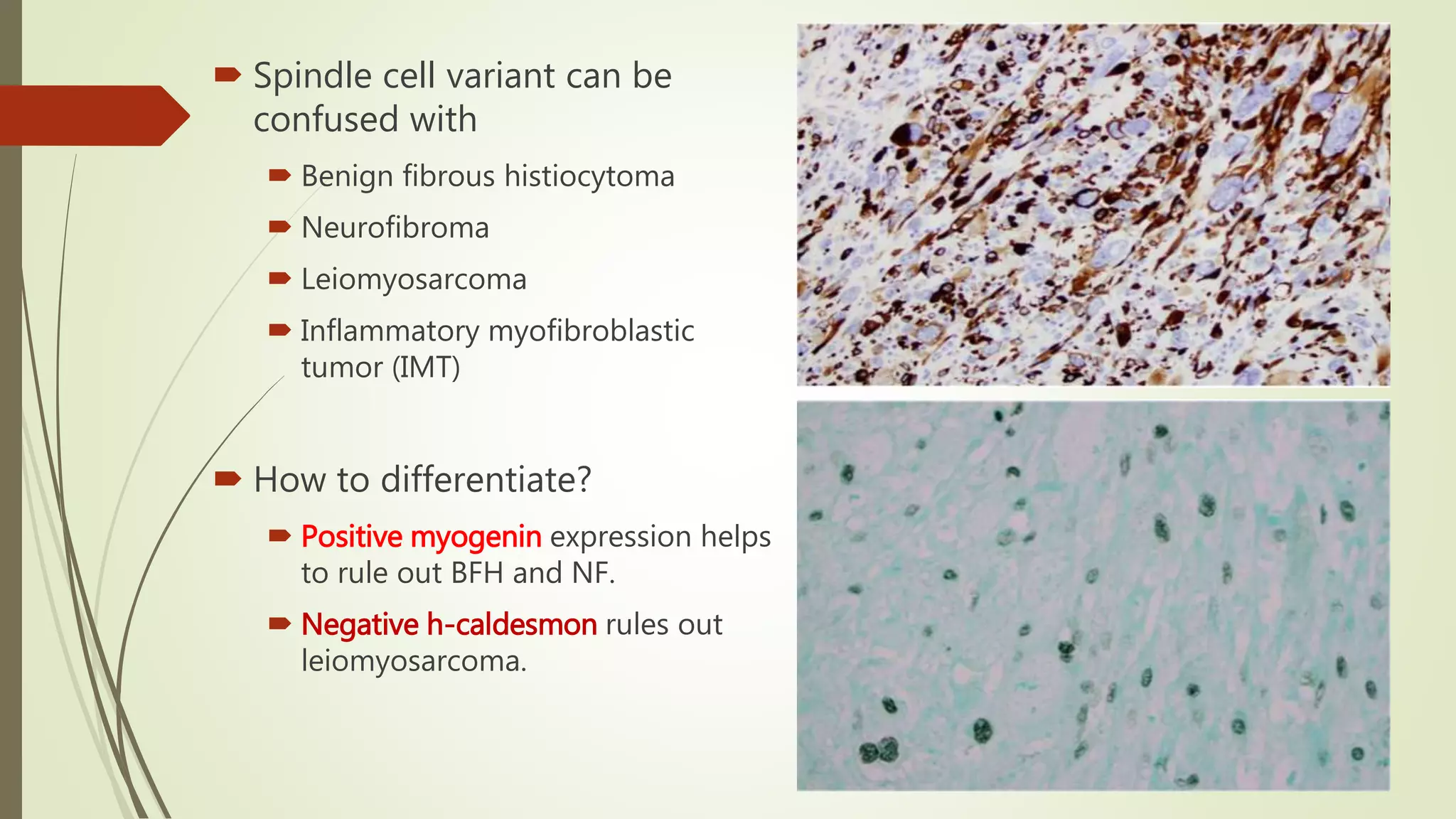 Spindle cell variant can be confused with

Benign fibrous histiocytoma

Neurofibroma

Leiomyosarcoma

Inflammatory myofibroblastic tumor (IMT)

How to differentiate?

Positive myogenin expression helps to rule out BFH and NF.

Negative h-caldesmon rules out leiomyosarcoma.